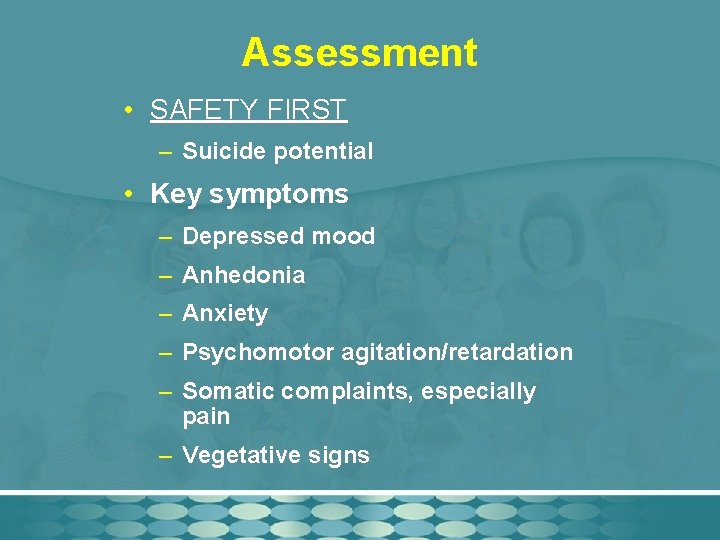 Assessment

• SAFETY FIRST
  – Suicide potential
• Key symptoms
  – Depressed mood
  – Anhedonia
  – Anxiety
  – Psychomotor agitation/retardation
  – Somatic complaints, especially pain
  – Vegetative signs